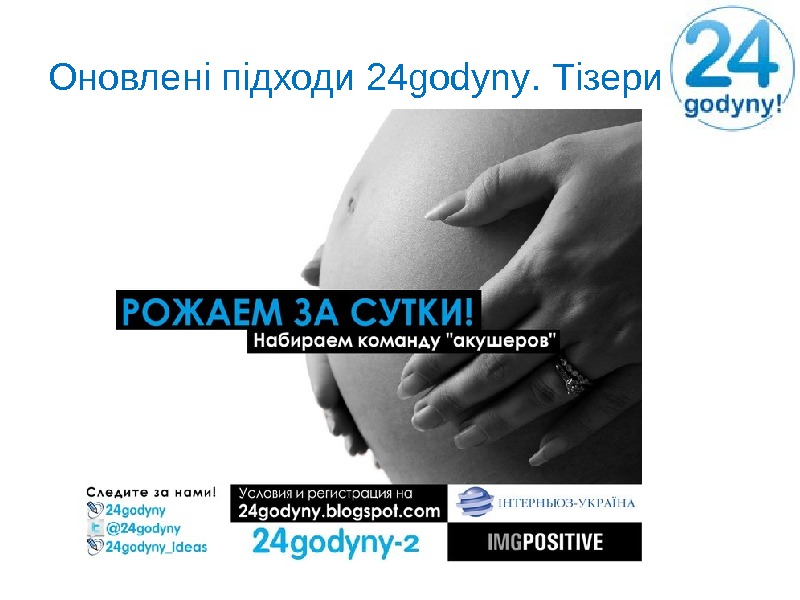 Оновлені підходи 24godyny. Тізери

24 godyny!

РОЖАЕМ ЗА СУТКИ!
Набираем команду "акушеров"

Следите за нами!
24godyny
@24godyny
24godyny_ideas

Условия и регистрация на
24godyny.blogspot.com

24godyny-2

ІНТЕРНЬЮЗ-УКРАЇНА

IMGPOSITIVE